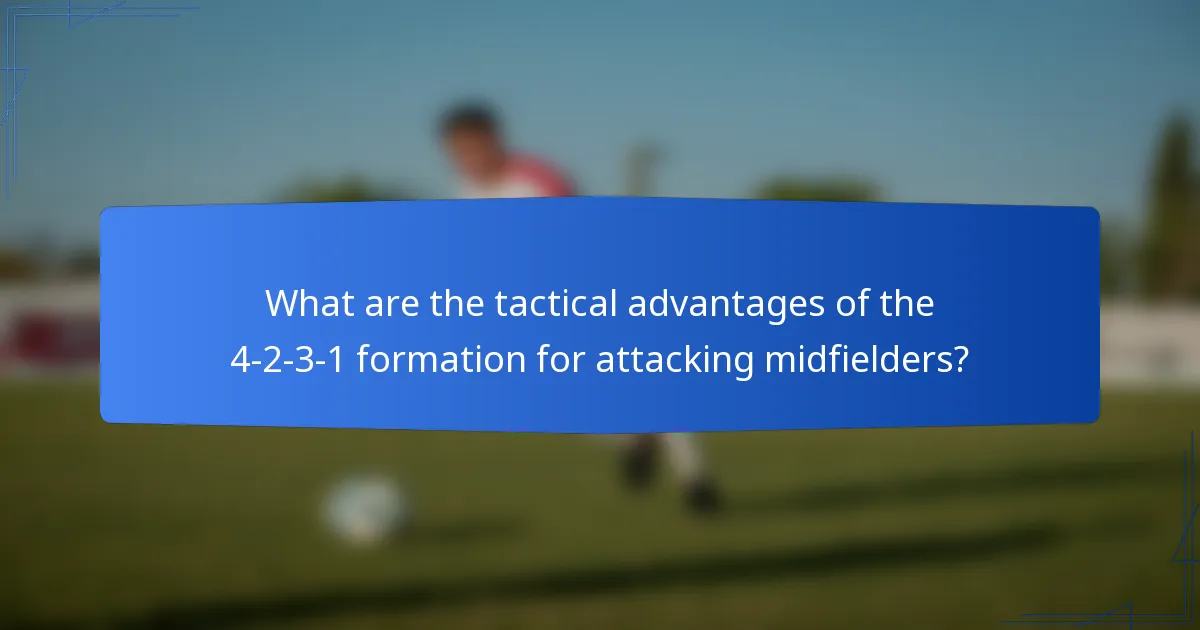 What are the tactical advantages of the 4-2-3-1 formation for attacking midfielders?